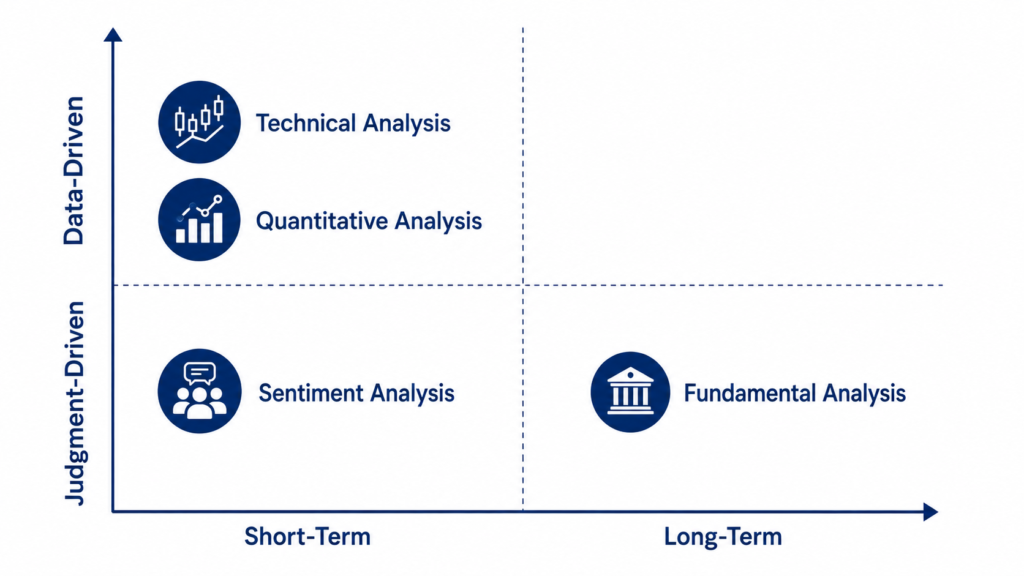 Data-Driven

Judgment-Driven

Technical Analysis

Quantitative Analysis

Sentiment Analysis

Fundamental Analysis

Short-Term

Long-Term